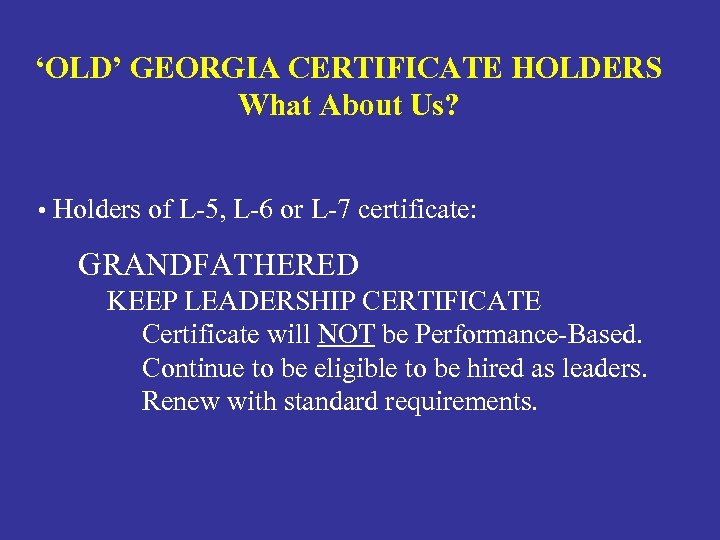 ‘OLD’ GEORGIA CERTIFICATE HOLDERS
What About Us?

• Holders of L-5, L-6 or L-7 certificate:

GRANDFATHERED

KEEP LEADERSHIP CERTIFICATE

Certificate will NOT be Performance-Based.

Continue to be eligible to be hired as leaders.

Renew with standard requirements.